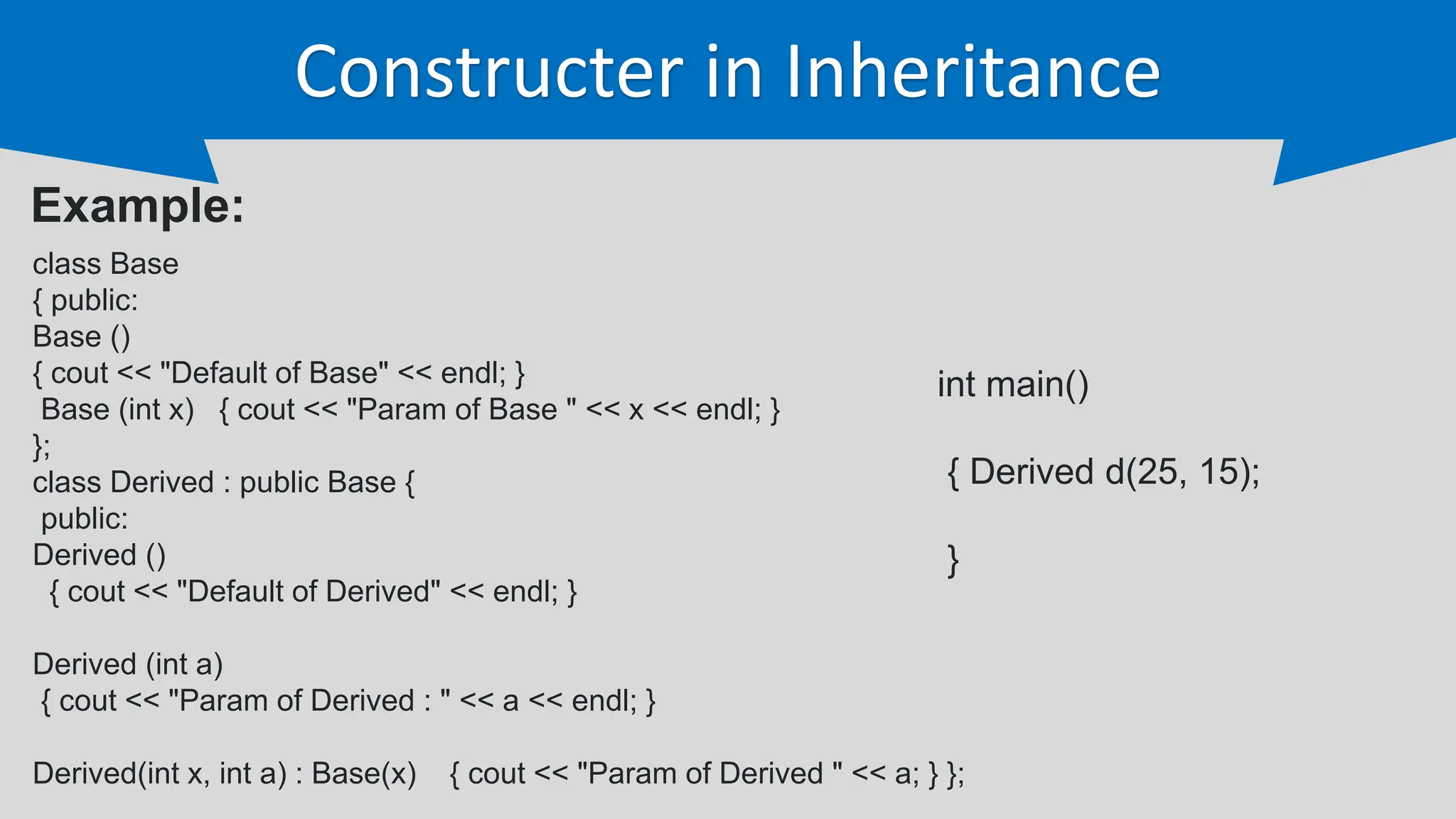 Constructer in Inheritance

Example:

class Base
{ public:
Base ()
{ cout << "Default of Base" << endl; }
Base (int x) { cout << "Param of Base " << x << endl; }
};
class Derived : public Base {
public:
Derived ()
{ cout << "Default of Derived" << endl; }

Derived (int a)
{ cout << "Param of Derived : " << a << endl; }

Derived(int x, int a) : Base(x) { cout << "Param of Derived " << a; } };

int main()

{ Derived d(25, 15);

}